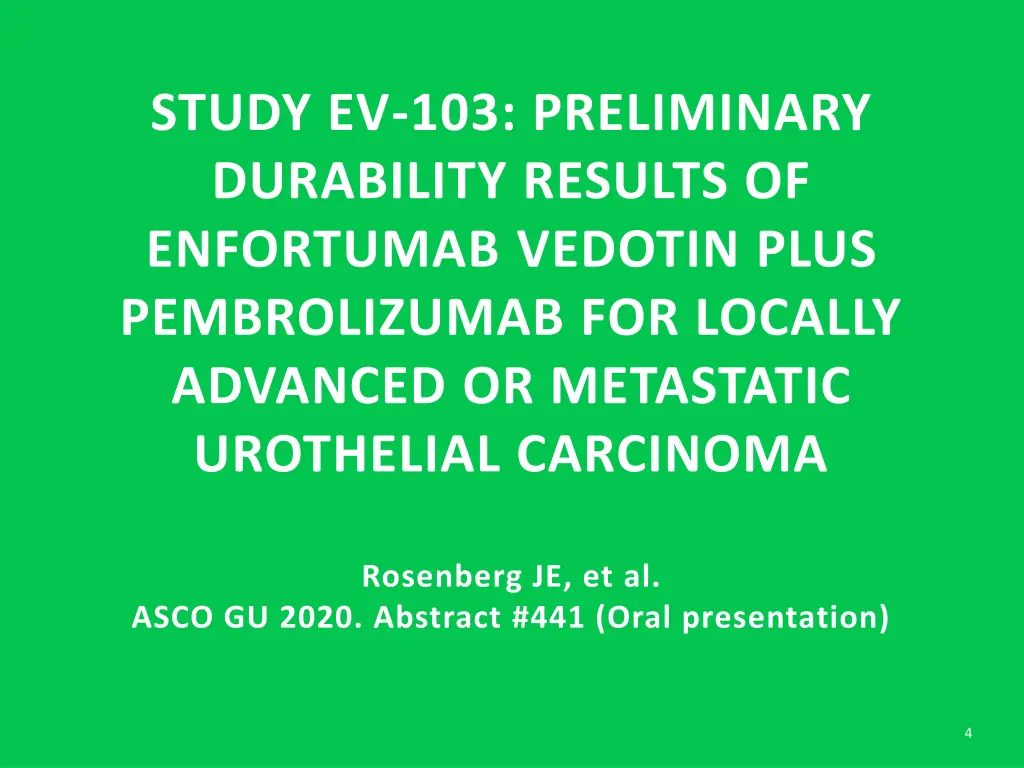 STUDY EV-103: PRELIMINARY DURABILITY RESULTS OF ENFORTUMAB VEDOTIN PLUS PEMBROLIZUMAB FOR LOCALLY ADVANCED OR METASTATIC UROTHELIAL CARCINOMA

Rosenberg JE, et al.
ASCO GU 2020. Abstract #441 (Oral presentation)

4